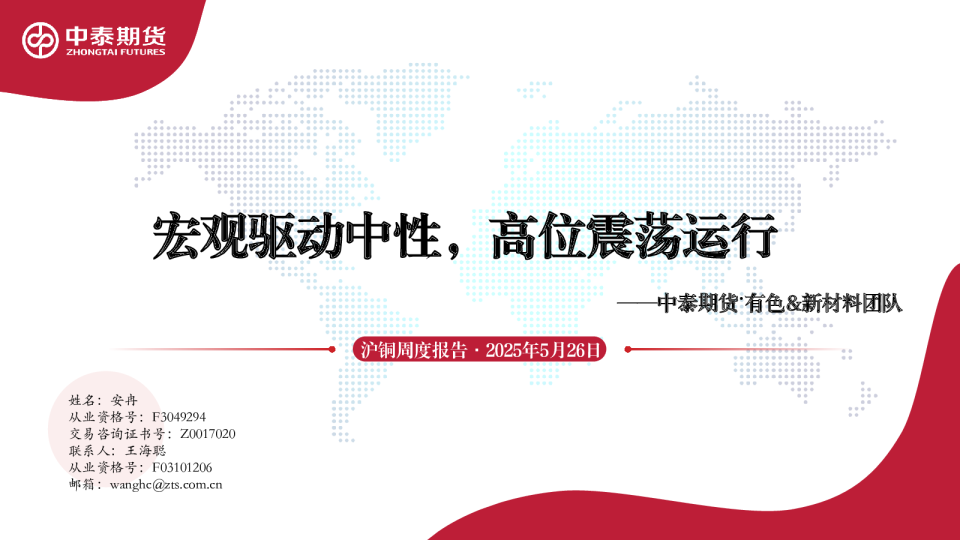 中泰期货
ZHONGTAI FUTURES

宏观驱动中性，高位震荡运行

——中泰期货·有色&新材料团队

沪铜周度报告 · 2025年5月26日

姓名：安冉
从业资格号：F3049294
交易咨询证书号：Z0017020
联系人：王海聪
从业资格号：F03101206
邮箱：wanghc@zts.com.cn